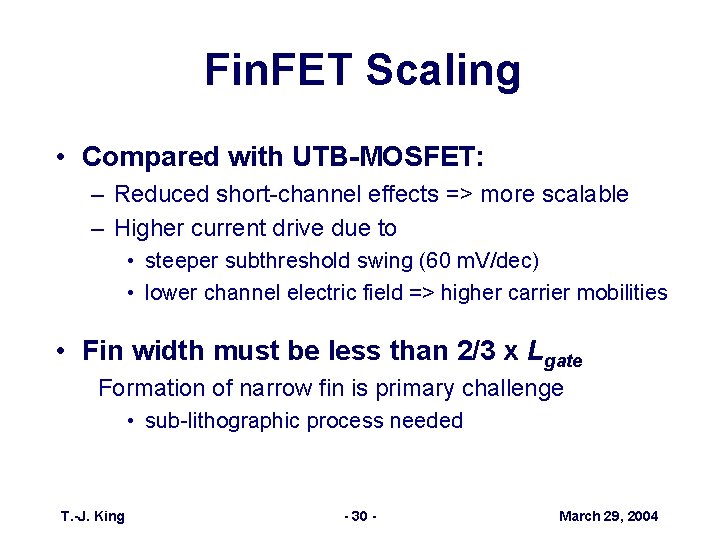 FinFET Scaling

• Compared with UTB-MOSFET:
– Reduced short-channel effects => more scalable
– Higher current drive due to
• steeper subthreshold swing (60 mV/dec)
• lower channel electric field => higher carrier mobilities

• Fin width must be less than 2/3 x $L_{gate}$
Formation of narrow fin is primary challenge
• sub-lithographic process needed

T.-J. King
- 30 -
March 29, 2004